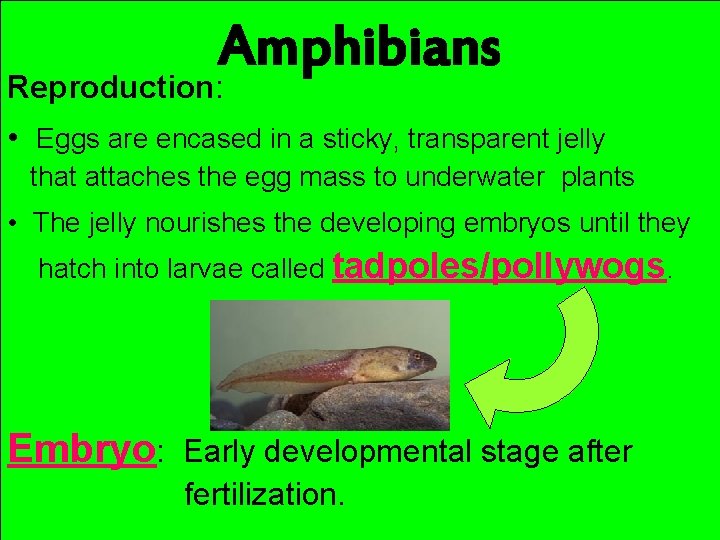 Amphibians

Reproduction:

• Eggs are encased in a sticky, transparent jelly that attaches the egg mass to underwater plants

• The jelly nourishes the developing embryos until they hatch into larvae called tadpoles/pollywogs.

Embryo: Early developmental stage after fertilization.